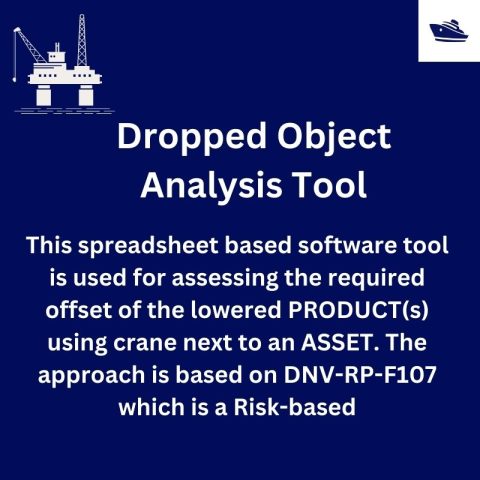 Dropped Object Analysis Tool

This spreadsheet based software tool is used for assessing the required offset of the lowered PRODUCT(s) using crane next to an ASSET. The approach is based on DNV-RP-F107 which is a Risk-based